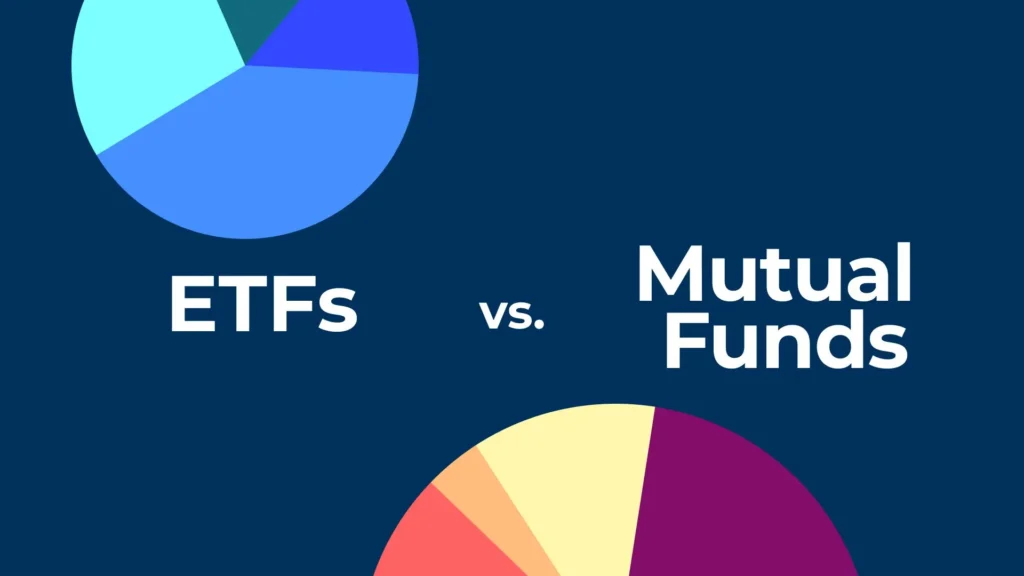 ETFs vs. Mutual Funds